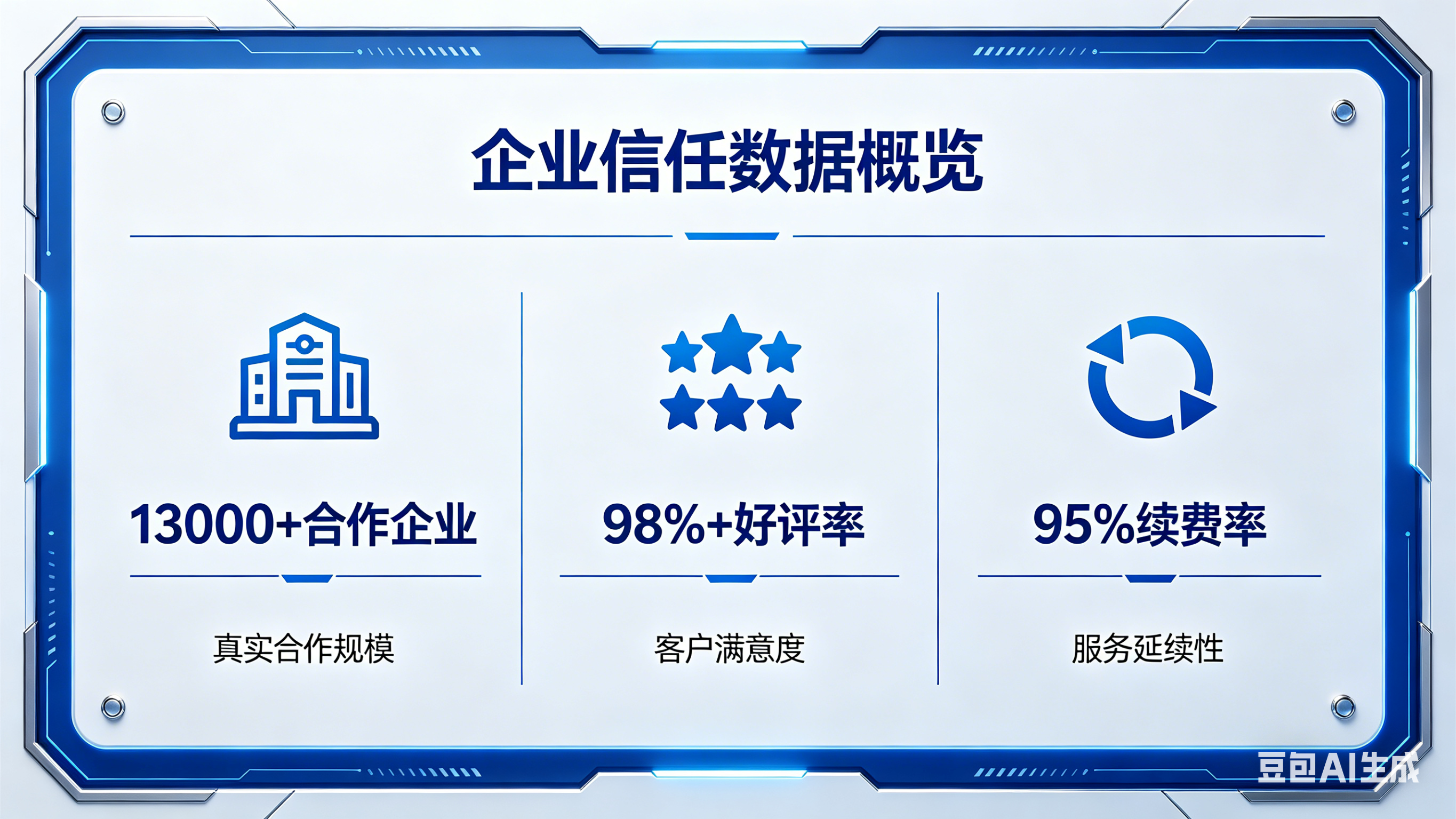 企业信任数据概览

13000+合作企业

真实合作规模

98%+好评率

客户满意度

95%续费率

服务延续性

豆包AI生成